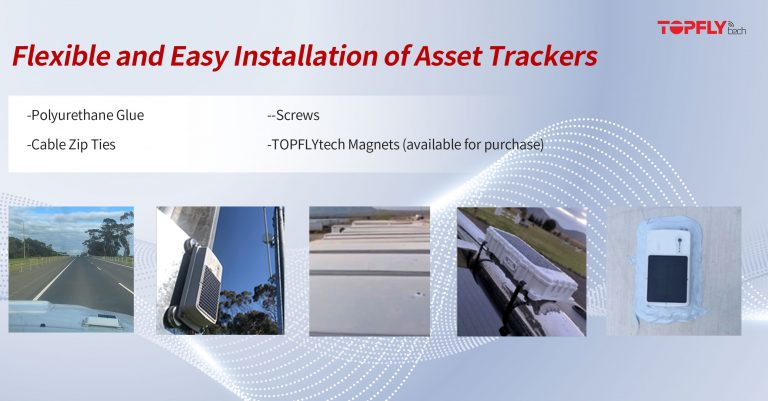 TOPFLY tech

Flexible and Easy Installation of Asset Trackers

-Polyurethane Glue

-Cable Zip Ties

--Screws

-TOPFLYtech Magnets (available for purchase)